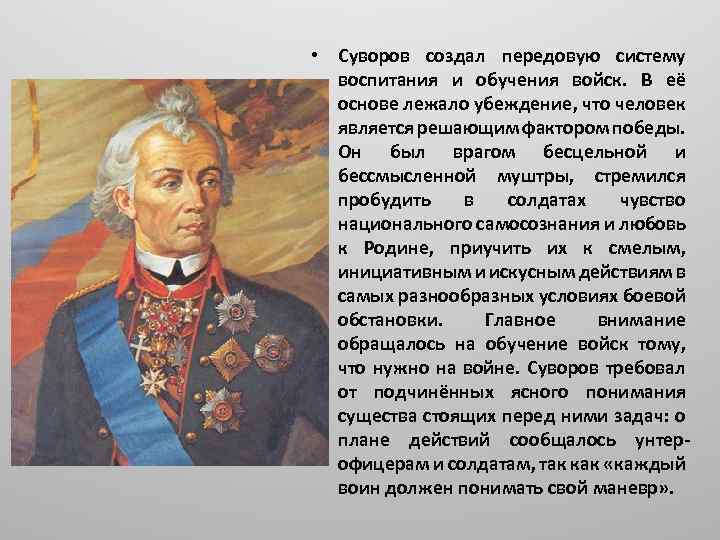 • Суворов создал передовую систему воспитания и обучения войск. В её основе лежало убеждение, что человек является решающим фактором победы. Он был врагом бесцельной и бессмысленной муштры, стремился пробудить в солдатах чувство национального самосознания и любовь к Родине, приучить их к смелым, инициативным и искусным действиям в самых разнообразных условиях боевой обстановки. Главное внимание обращалось на обучение войск тому, что нужно на войне. Суворов требовал от подчинённых ясного понимания существа стоящих перед ними задач: о плане действий сообщалось унтер-офицерам и солдатам, так как «каждый воин должен понимать свой маневр».